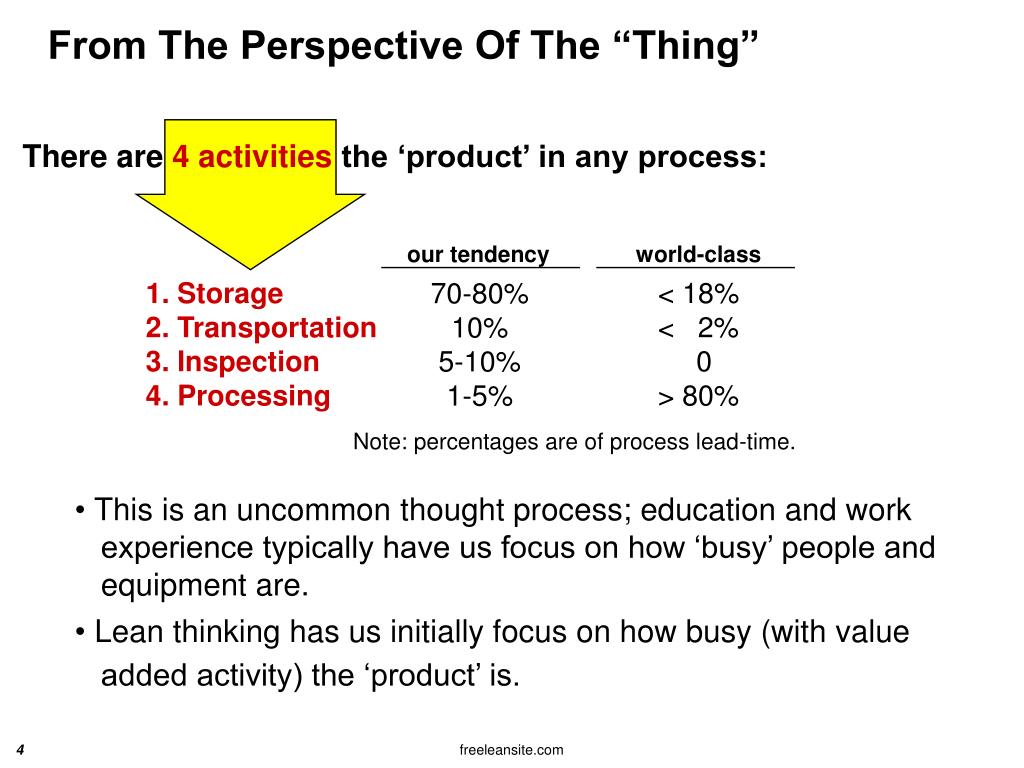 From The Perspective Of The “Thing”

There are 4 activities the ‘product’ in any process:

| | our tendency | world-class |
|---|---|---|
| 1. Storage | 70-80% | < 18% |
| 2. Transportation | 10% | < 2% |
| 3. Inspection | 5-10% | 0 |
| 4. Processing | 1-5% | > 80% |

Note: percentages are of process lead-time.

• This is an uncommon thought process; education and work experience typically have us focus on how ‘busy’ people and equipment are.

• Lean thinking has us initially focus on how busy (with value added activity) the ‘product’ is.

4

freeleansite.com